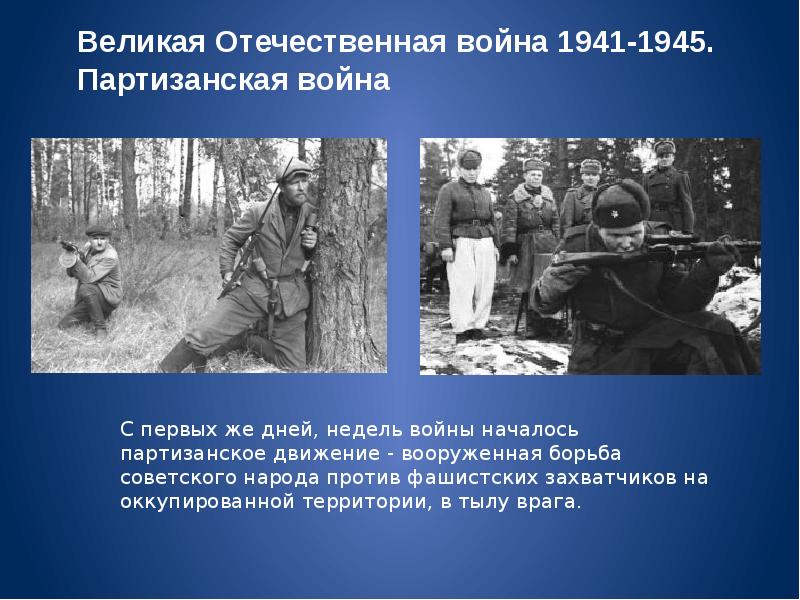 Великая Отечественная война 1941-1945.
Партизанская война

С первых же дней, недель войны началось партизанское движение - вооруженная борьба советского народа против фашистских захватчиков на оккупированной территории, в тылу врага.